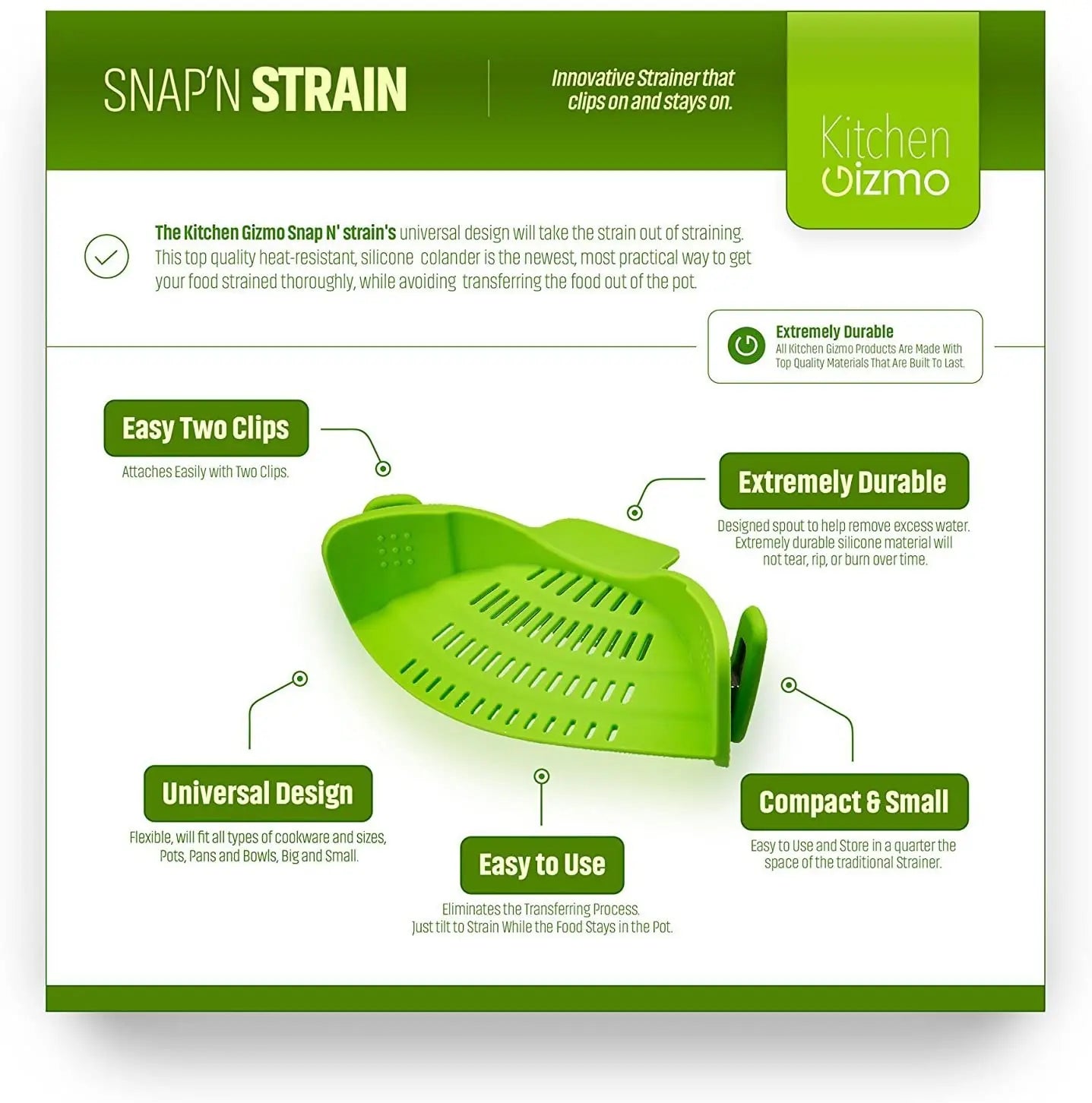 SNAP'N STRAIN

Innovative Strainer that clips on and stays on.

Kitchen Gizmo

The Kitchen Gizmo Snap N' strain's universal design will take the strain out of straining. This top quality heat-resistant, silicone colander is the newest, most practical way to get your food strained thoroughly, while avoiding transferring the food out of the pot.

Extremely Durable
All Kitchen Gizmo Products Are Made With Top Quality Materials That Are Built To Last.

Easy Two Clips
Attaches Easily with Two Clips.

Extremely Durable
Designed spout to help remove excess water. Extremely durable silicone material will not tear, rip, or burn over time.

Universal Design
Flexible, will fit all types of cookware and sizes, Pots, Pans and Bowls, Big and Small.

Easy to Use
Eliminates the Transferring Process. Just tilt to Strain While the Food Stays in the Pot.

Compact & Small
Easy to Use and Store in a quarter the space of the traditional Strainer.